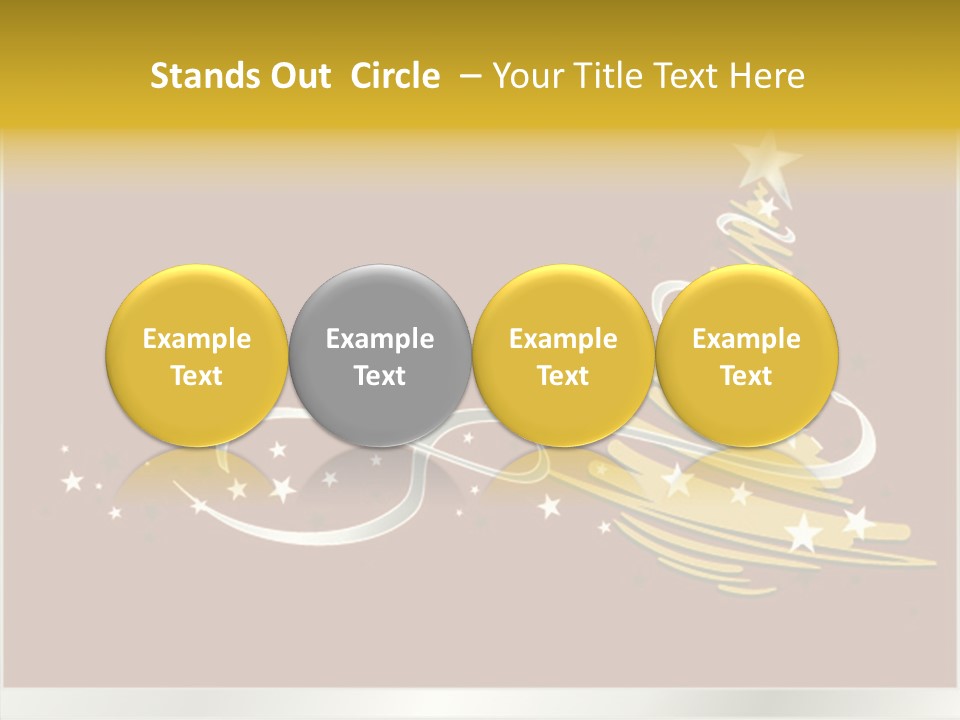 Stands Out Circle – Your Title Text Here

Example Text

Example Text

Example Text

Example Text